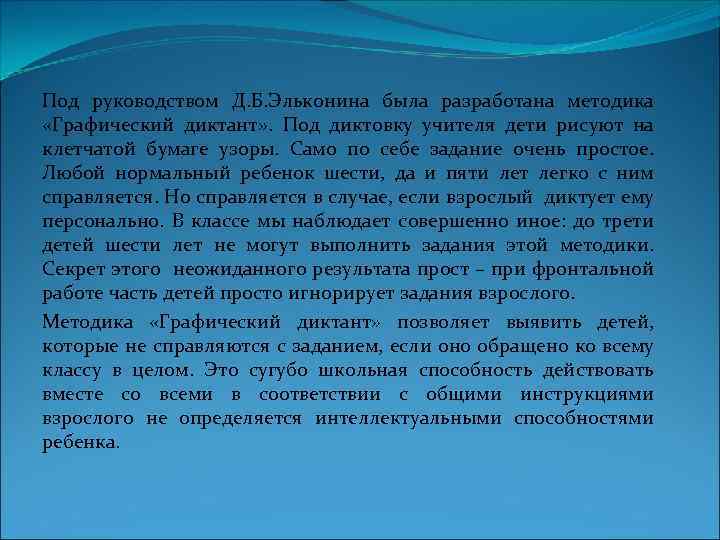 Под руководством Д.Б.Эльконина была разработана методика «Графический диктант». Под диктовку учителя дети рисуют на клетчатой бумаге узоры. Само по себе задание очень простое. Любой нормальный ребенок шести, да и пяти лет легко с ним справляется. Но справляется в случае, если взрослый диктует ему персонально. В классе мы наблюдает совершенно иное: до трети детей шести лет не могут выполнить задания этой методики. Секрет этого неожиданного результата прост – при фронтальной работе часть детей просто игнорирует задания взрослого.

Методика «Графический диктант» позволяет выявить детей, которые не справляются с заданием, если оно обращено ко всему классу в целом. Это сугубо школьная способность действовать вместе со всеми в соответствии с общими инструкциями взрослого не определяется интеллектуальными способностями ребенка.